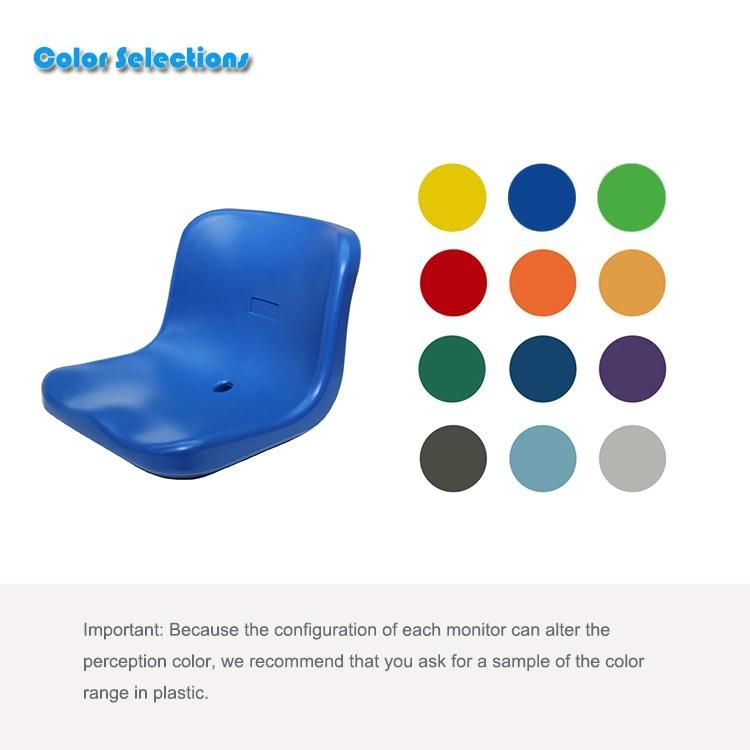 Color Selections

Important: Because the configuration of each monitor can alter the perception color, we recommend that you ask for a sample of the color range in plastic.